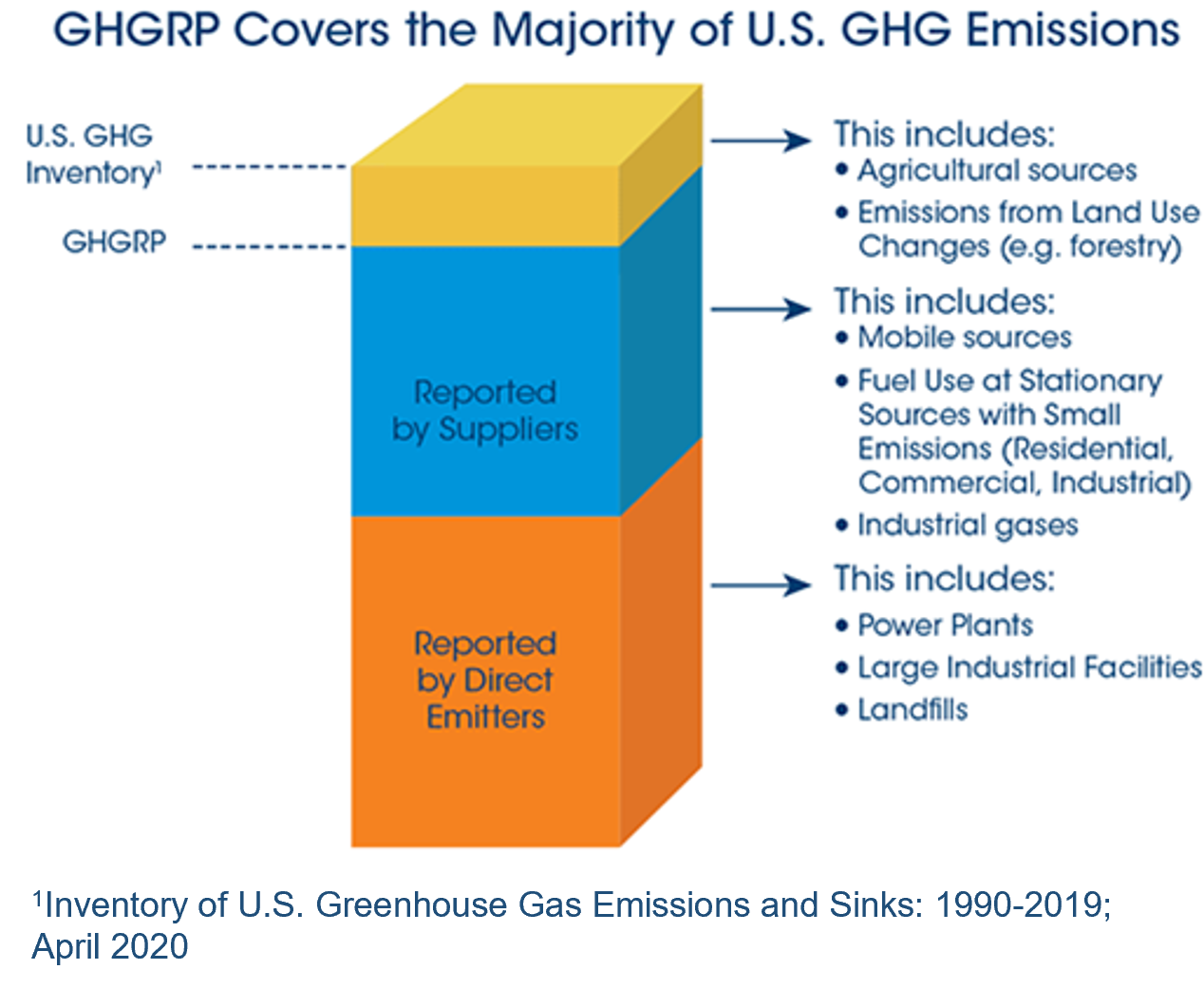 GHGRP Covers the Majority of U.S. GHG Emissions

U.S. GHG Inventory$^1$

GHGRP

Reported by Suppliers

Reported by Direct Emitters

This includes:
• Agricultural sources
• Emissions from Land Use Changes (e.g. forestry)

This includes:
• Mobile sources
• Fuel Use at Stationary Sources with Small Emissions (Residential, Commercial, Industrial)
• Industrial gases

This includes:
• Power Plants
• Large Industrial Facilities
• Landfills

$^1$Inventory of U.S. Greenhouse Gas Emissions and Sinks: 1990-2019; April 2020